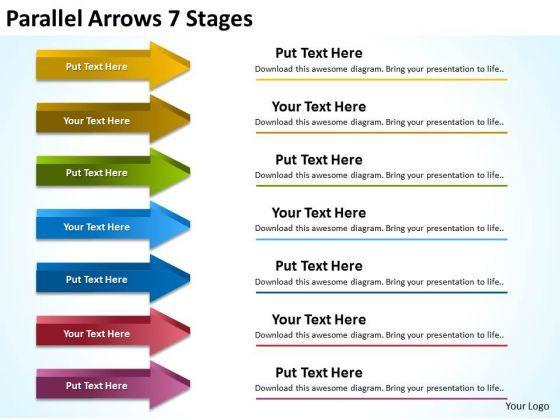 Parallel Arrows 7 Stages

Put Text Here

Your Text Here

Put Text Here

Your Text Here

Put Text Here

Your Text Here

Put Text Here

Put Text Here
Download this awesome diagram. Bring your presentation to life..

Your Text Here
Download this awesome diagram. Bring your presentation to life..

Put Text Here
Download this awesome diagram. Bring your presentation to life..

Your Text Here
Download this awesome diagram. Bring your presentation to life..

Put Text Here
Download this awesome diagram. Bring your presentation to life..

Your Text Here
Download this awesome diagram. Bring your presentation to life..

Put Text Here
Download this awesome diagram. Bring your presentation to life..

Your Logo